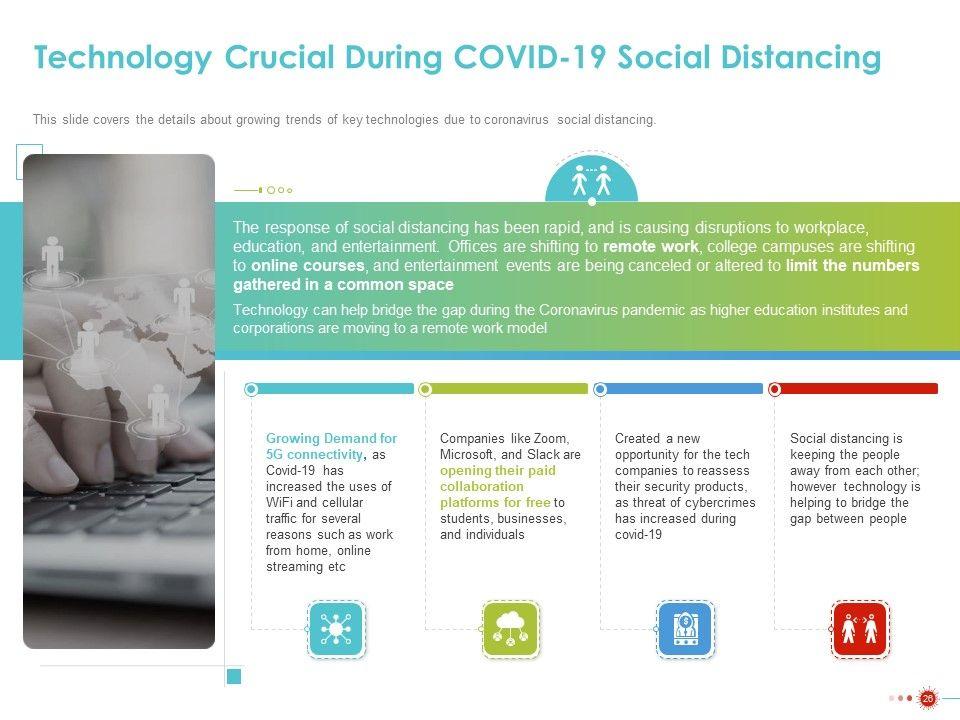 Technology Crucial During COVID-19 Social Distancing

This slide covers the details about growing trends of key technologies due to coronavirus social distancing.

The response of social distancing has been rapid, and is causing disruptions to workplace, education, and entertainment. Offices are shifting to remote work, college campuses are shifting to online courses, and entertainment events are being canceled or altered to limit the numbers gathered in a common space

Technology can help bridge the gap during the Coronavirus pandemic as higher education institutes and corporations are moving to a remote work model

Growing Demand for 5G connectivity, as Covid-19 has increased the uses of WiFi and cellular traffic for several reasons such as work from home, online streaming etc

Companies like Zoom, Microsoft, and Slack are opening their paid collaboration platforms for free to students, businesses, and individuals

Created a new opportunity for the tech companies to reassess their security products, as threat of cybercrimes has increased during covid-19

Social distancing is keeping the people away from each other; however technology is helping to bridge the gap between people

26